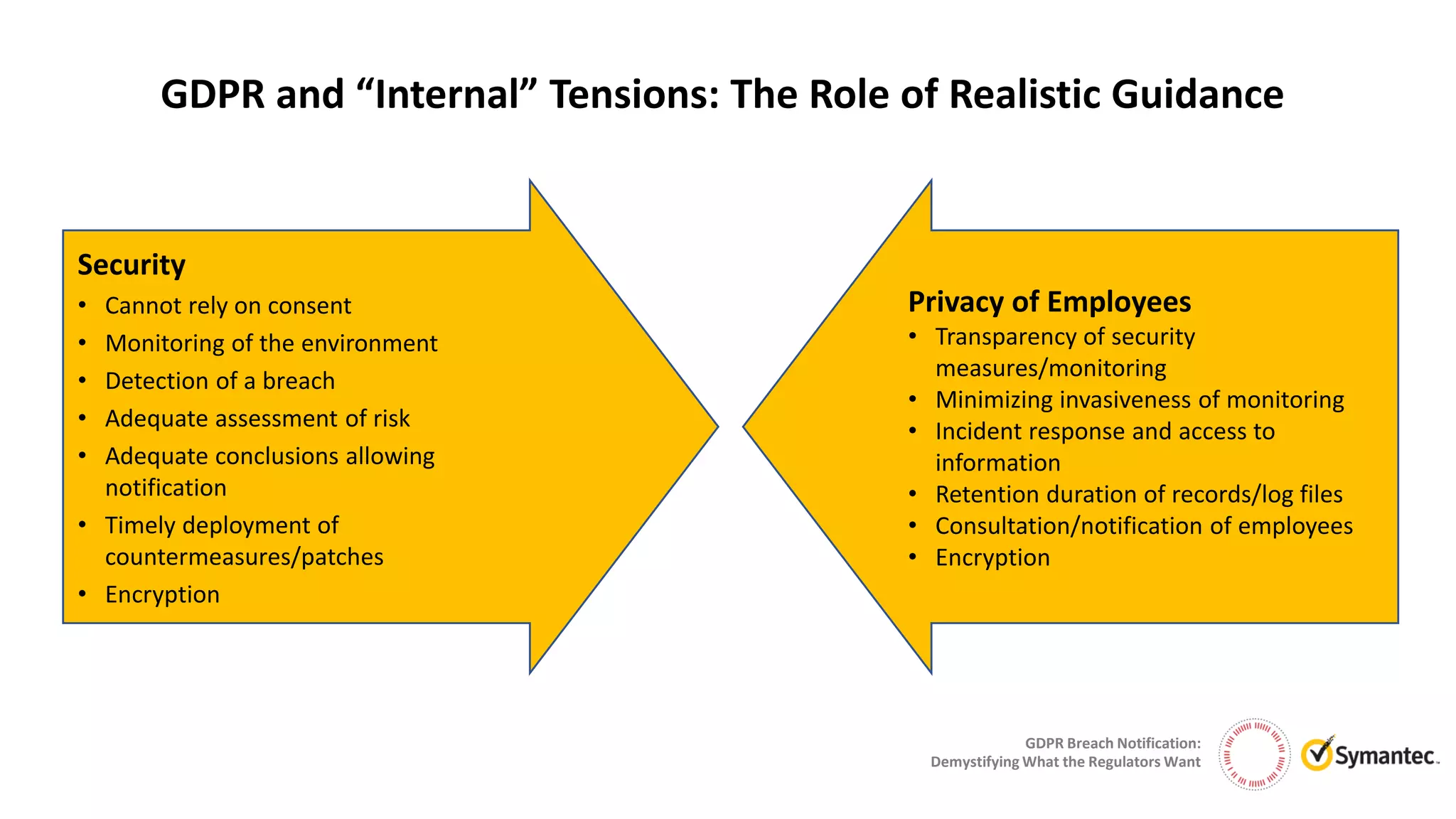 GDPR and “Internal” Tensions: The Role of Realistic Guidance

Security
• Cannot rely on consent
• Monitoring of the environment
• Detection of a breach
• Adequate assessment of risk
• Adequate conclusions allowing notification
• Timely deployment of countermeasures/patches
• Encryption

Privacy of Employees
• Transparency of security measures/monitoring
• Minimizing invasiveness of monitoring
• Incident response and access to information
• Retention duration of records/log files
• Consultation/notification of employees
• Encryption

GDPR Breach Notification:
Demystifying What the Regulators Want

Symantec.